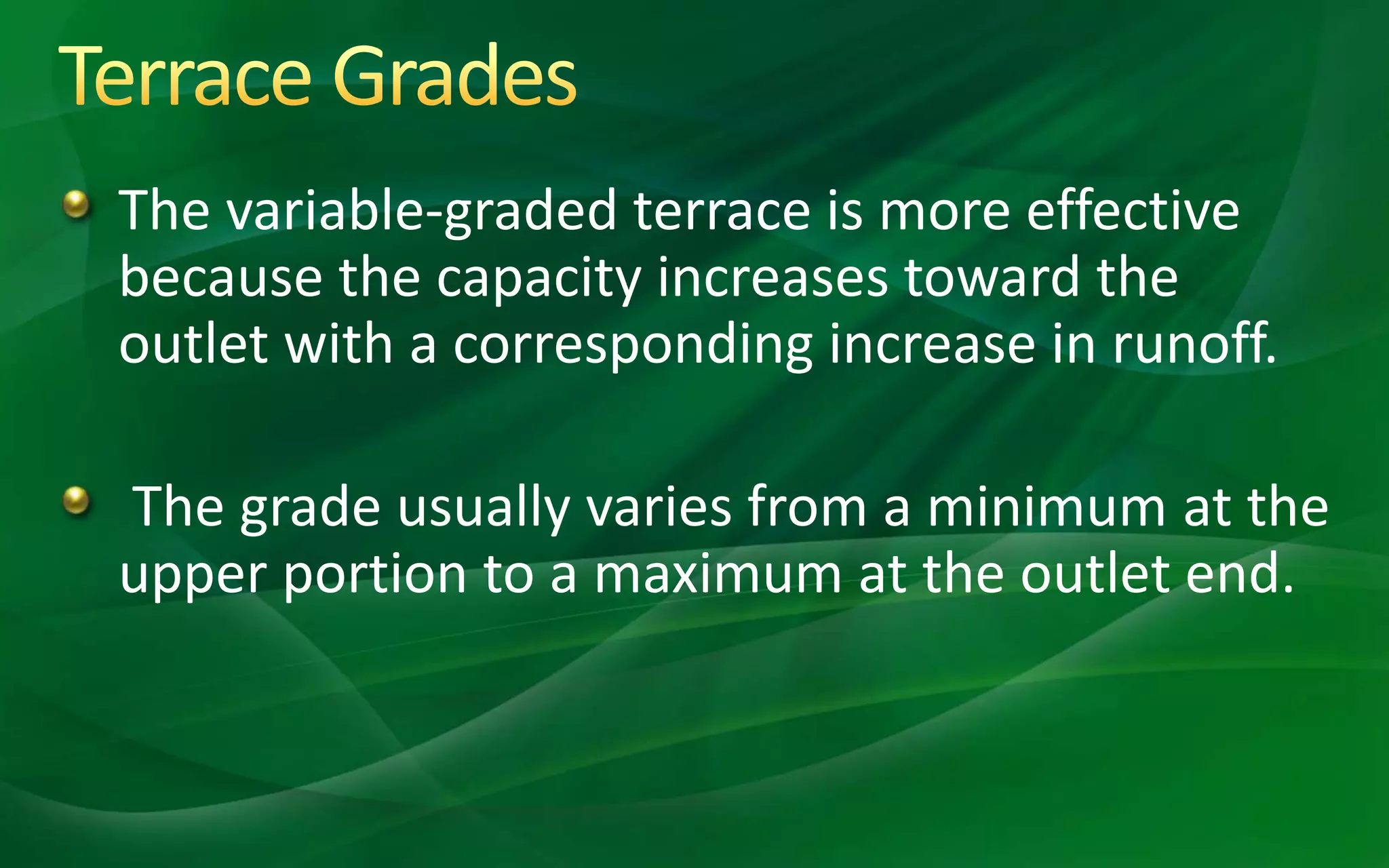 Terrace Grades

The variable-graded terrace is more effective because the capacity increases toward the outlet with a corresponding increase in runoff.

The grade usually varies from a minimum at the upper portion to a maximum at the outlet end.